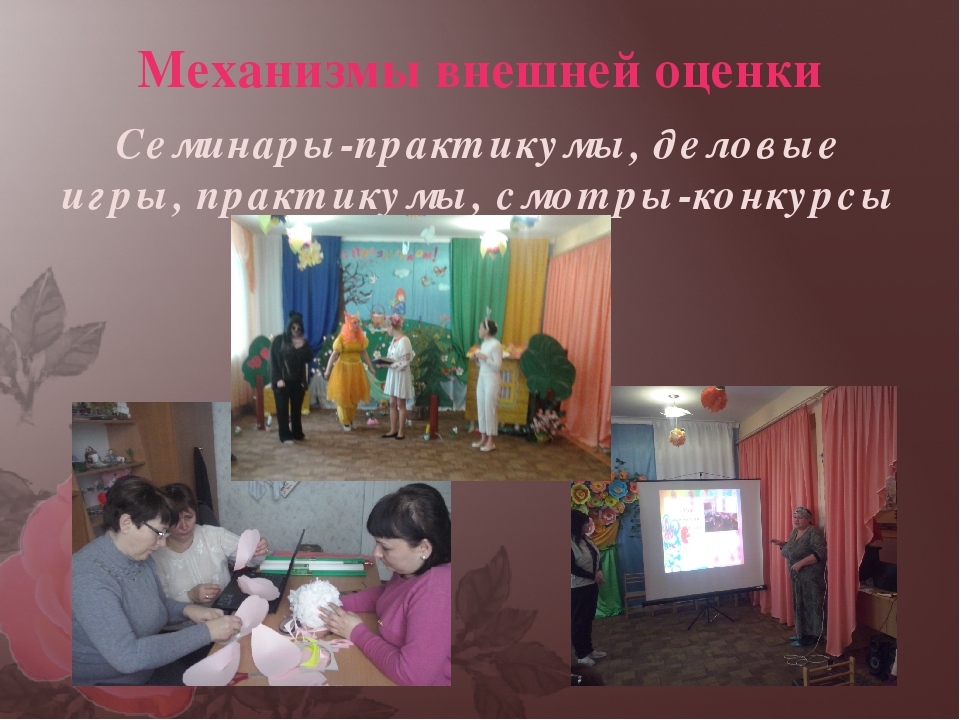 Механизмы внешней оценки

Семинары-практикумы, деловые игры, практикумы, смотры-конкурсы